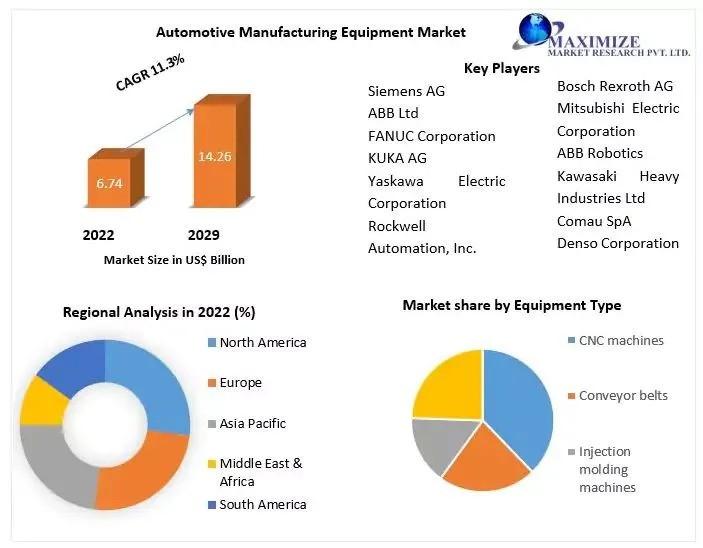 Automotive Manufacturing Equipment Market

MAXIMIZE
MARKET RESEARCH PVT. LTD.

CAGR 11.3%

6.74

14.26

2022

2029

Market Size in US$ Billion

Key Players

Siemens AG
ABB Ltd
FANUC Corporation
KUKA AG
Yaskawa Electric Corporation
Rockwell Automation, Inc.

Bosch Rexroth AG
Mitsubishi Electric Corporation
ABB Robotics
Kawasaki Heavy Industries Ltd
Comau SpA
Denso Corporation

Regional Analysis in 2022 (%)

North America
Europe
Asia Pacific
Middle East & Africa
South America

Market share by Equipment Type

CNC machines
Conveyor belts
Injection molding machines